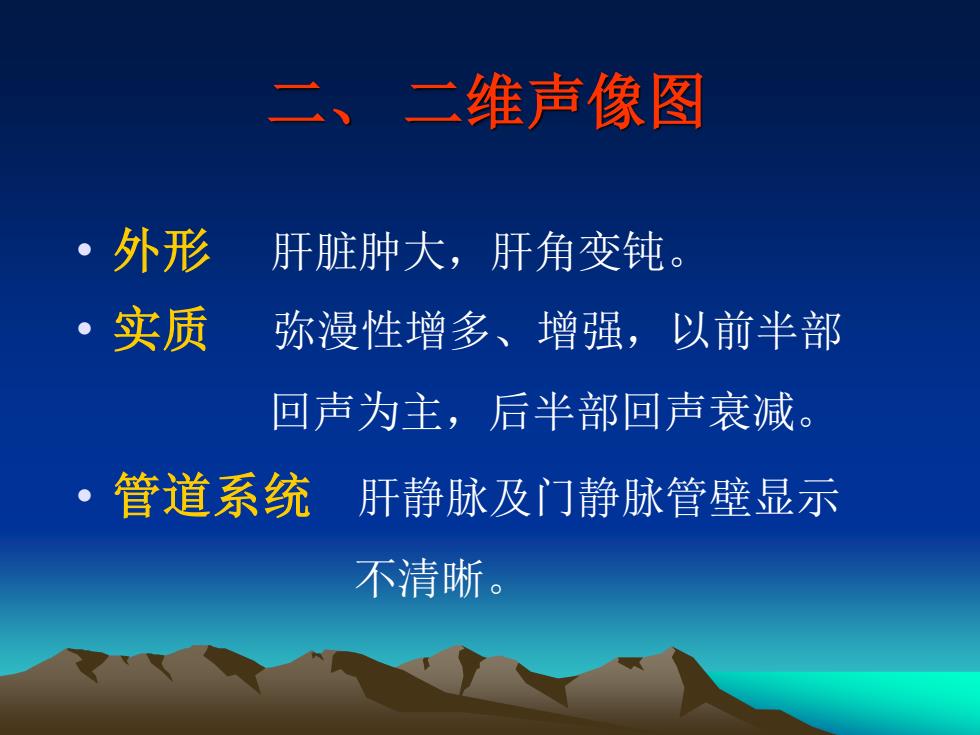 二、 二维声像图

• 外形　肝脏肿大，肝角变钝。

• 实质　弥漫性增多、增强，以前半部回声为主，后半部回声衰减。

• 管道系统　肝静脉及门静脉管壁显示不清晰。